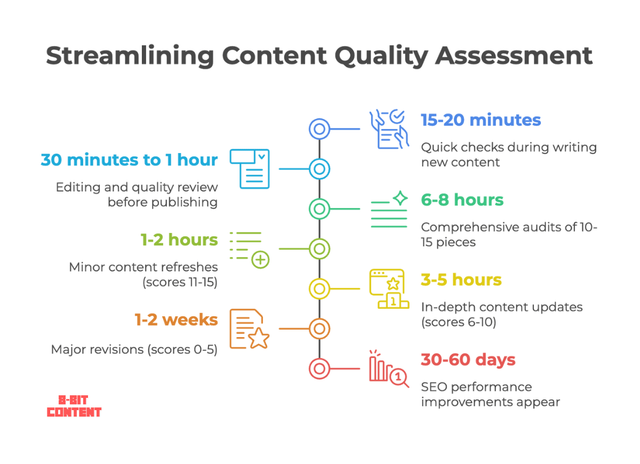 Streamlining Content Quality Assessment

15-20 minutes

Quick checks during writing new content

30 minutes to 1 hour

Editing and quality review before publishing

6-8 hours

Comprehensive audits of 10-15 pieces

1-2 hours

Minor content refreshes (scores 11-15)

3-5 hours

In-depth content updates (scores 6-10)

1-2 weeks

Major revisions (scores 0-5)

30-60 days

SEO performance improvements appear

8-BIT CONTENT